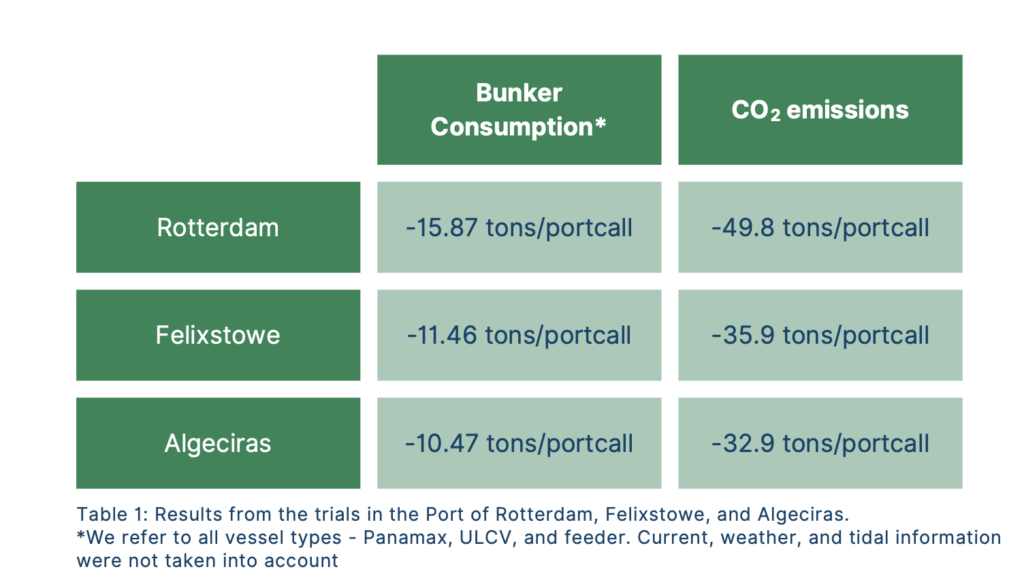 |  | Bunker Consumption* | $CO_2$ emissions |
|---|---|---|
| Rotterdam | -15.87 tons/portcall | -49.8 tons/portcall |
| Felixstowe | -11.46 tons/portcall | -35.9 tons/portcall |
| Algeciras | -10.47 tons/portcall | -32.9 tons/portcall |

Table 1: Results from the trials in the Port of Rotterdam, Felixstowe, and Algeciras.
*We refer to all vessel types - Panamax, ULCV, and feeder. Current, weather, and tidal information were not taken into account